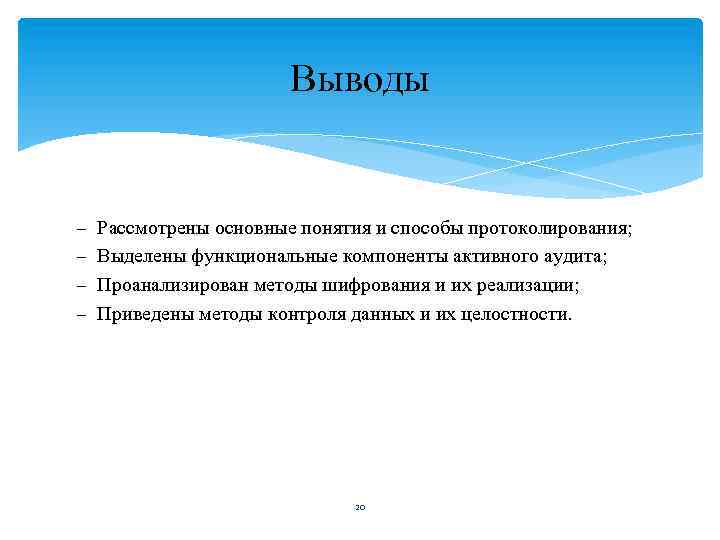 Выводы

– Рассмотрены основные понятия и способы протоколирования;
– Выделены функциональные компоненты активного аудита;
– Проанализирован методы шифрования и их реализации;
– Приведены методы контроля данных и их целостности.

20